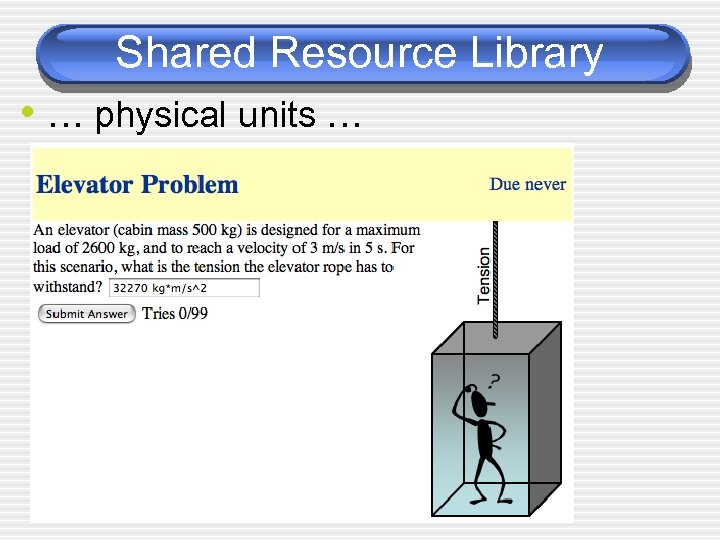 Shared Resource Library

• … physical units …

Elevator Problem

Due never

An elevator (cabin mass 500 kg) is designed for a maximum load of 2600 kg, and to reach a velocity of 3 m/s in 5 s. For this scenario, what is the tension the elevator rope has to withstand? 32270 kg*m/s^2

Submit Answer Tries 0/99

Tension

?